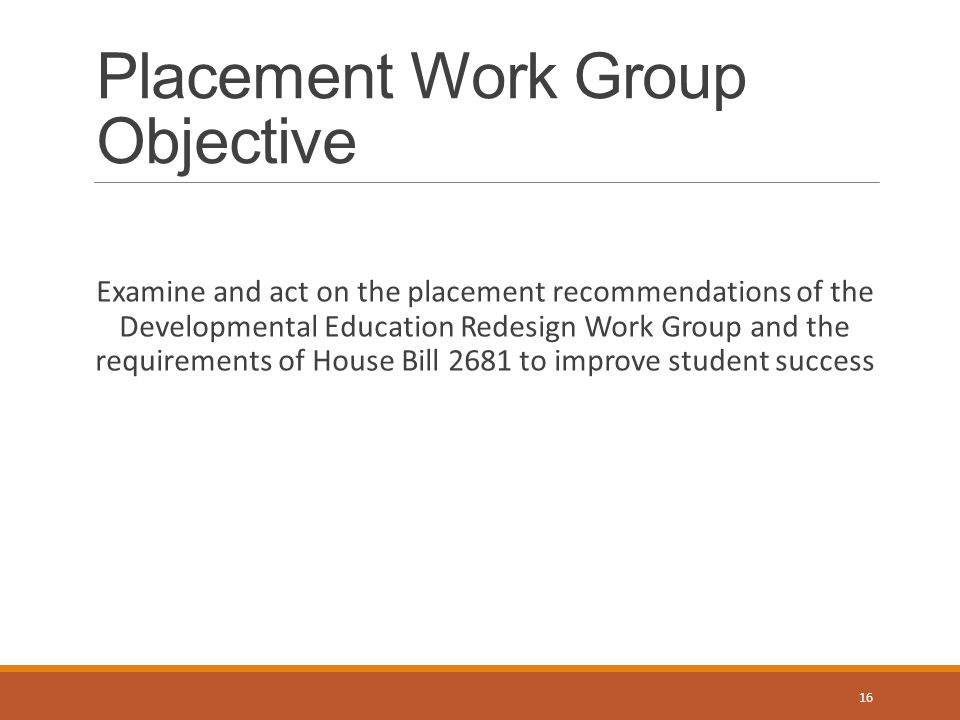 Placement Work Group Objective

Examine and act on the placement recommendations of the Developmental Education Redesign Work Group and the requirements of House Bill 2681 to improve student success

16